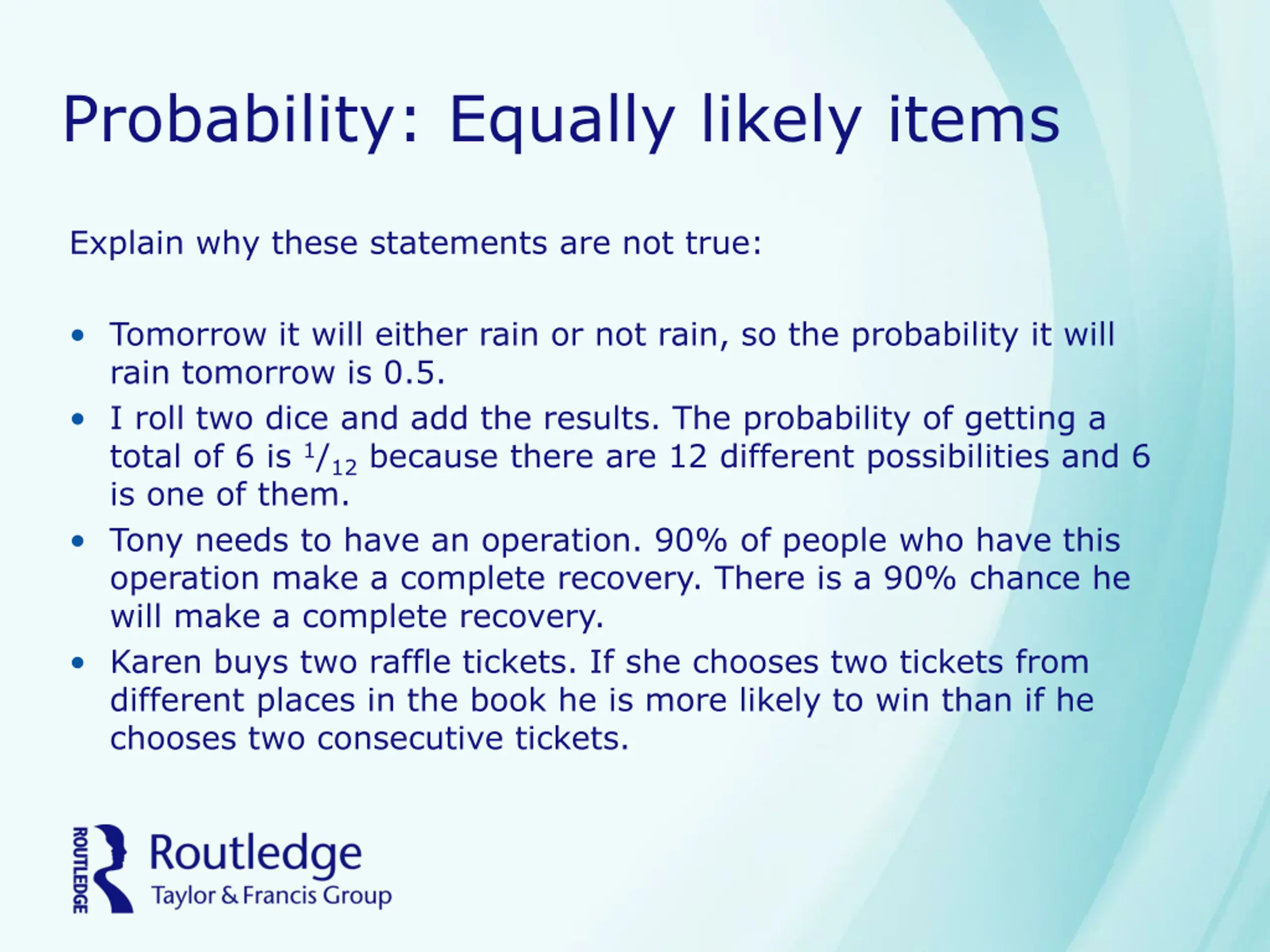 Probability: Equally likely items

Explain why these statements are not true:

• Tomorrow it will either rain or not rain, so the probability it will rain tomorrow is 0.5.
• I roll two dice and add the results. The probability of getting a total of 6 is $^1/_{12}$ because there are 12 different possibilities and 6 is one of them.
• Tony needs to have an operation. 90% of people who have this operation make a complete recovery. There is a 90% chance he will make a complete recovery.
• Karen buys two raffle tickets. If she chooses two tickets from different places in the book he is more likely to win than if he chooses two consecutive tickets.

ROUTLEDGE
Routledge
Taylor & Francis Group